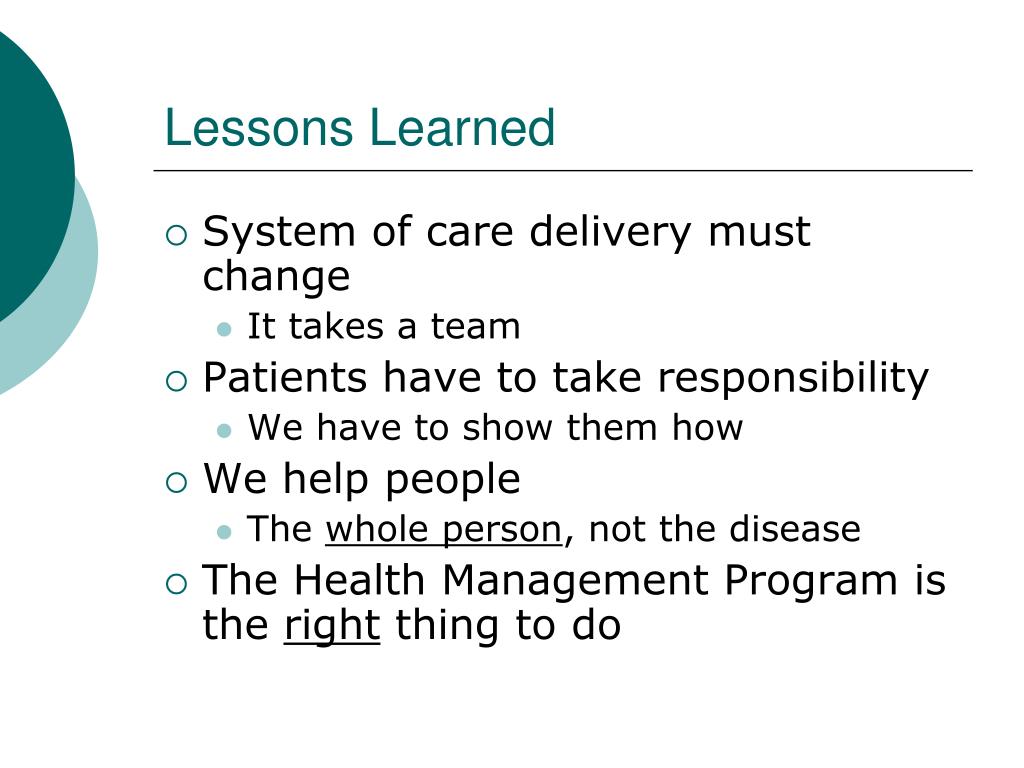 Lessons Learned

System of care delivery must change

It takes a team

Patients have to take responsibility

We have to show them how

We help people

The whole person, not the disease

The Health Management Program is the right thing to do